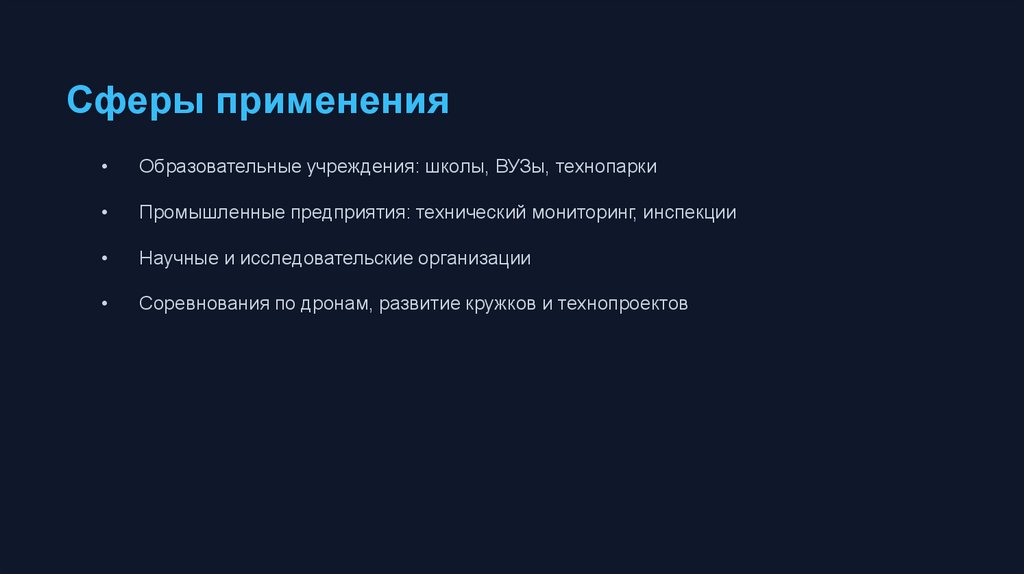 Сферы применения

• Образовательные учреждения: школы, ВУЗы, технопарки

• Промышленные предприятия: технический мониторинг, инспекции

• Научные и исследовательские организации

• Соревнования по дронам, развитие кружков и технопроектов